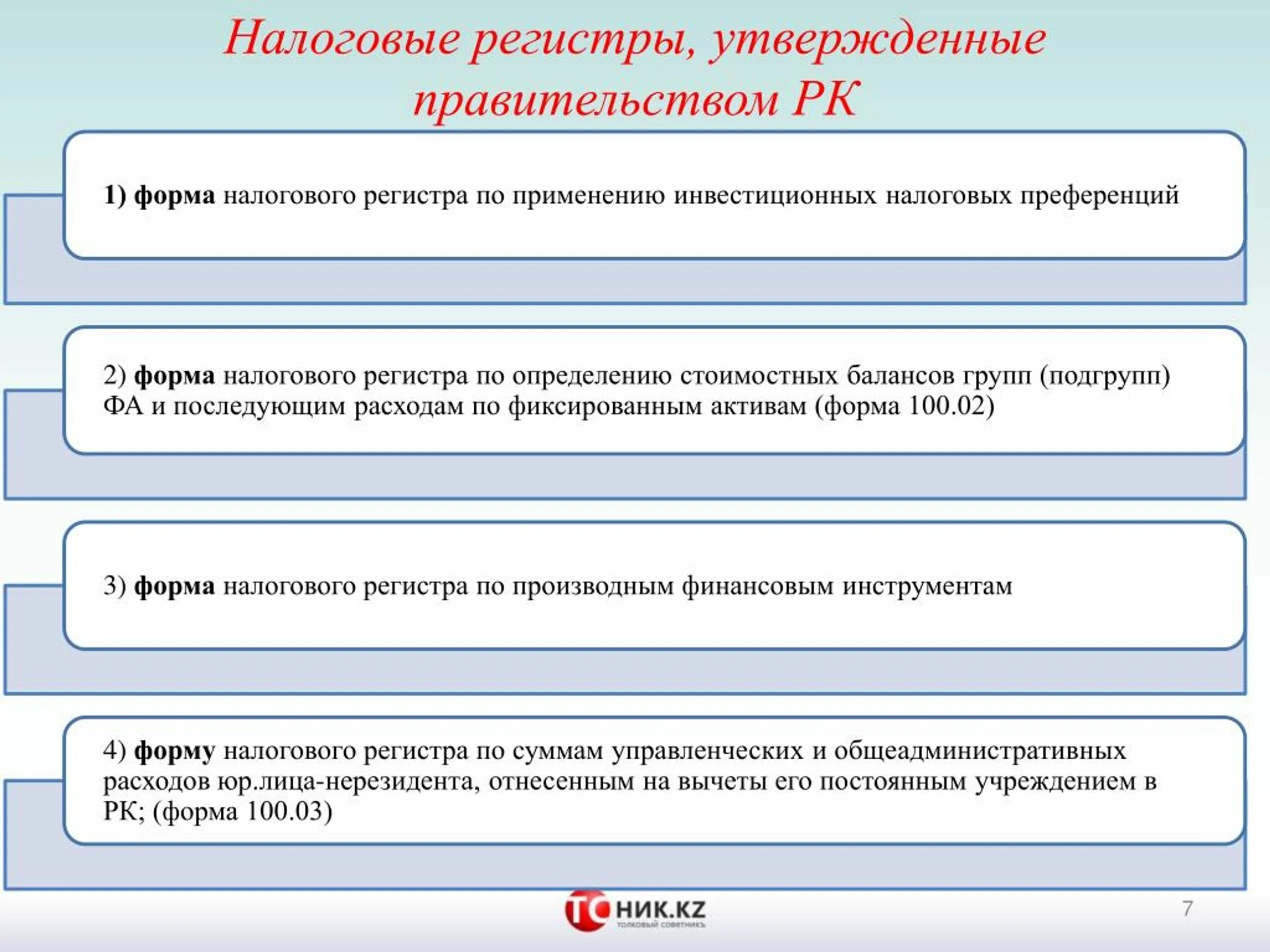 Налоговые регистры, утвержденные правительством РК

1) форма налогового регистра по применению инвестиционных налоговых преференций

2) форма налогового регистра по определению стоимостных балансов групп (подгрупп) ФА и последующим расходам по фиксированным активам (форма 100.02)

3) форма налогового регистра по производным финансовым инструментам

4) форму налогового регистра по суммам управленческих и общеадминистративных расходов юр.лица-нерезидента, отнесенным на вычеты его постоянным учреждением в РК; (форма 100.03)

ТС НИК.KZ
толковый советникъ

7